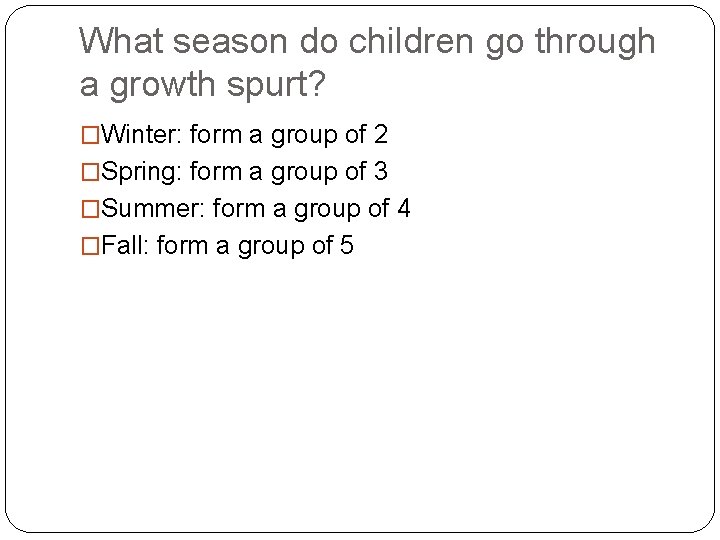 What season do children go through a growth spurt?

□Winter: form a group of 2
□Spring: form a group of 3
□Summer: form a group of 4
□Fall: form a group of 5